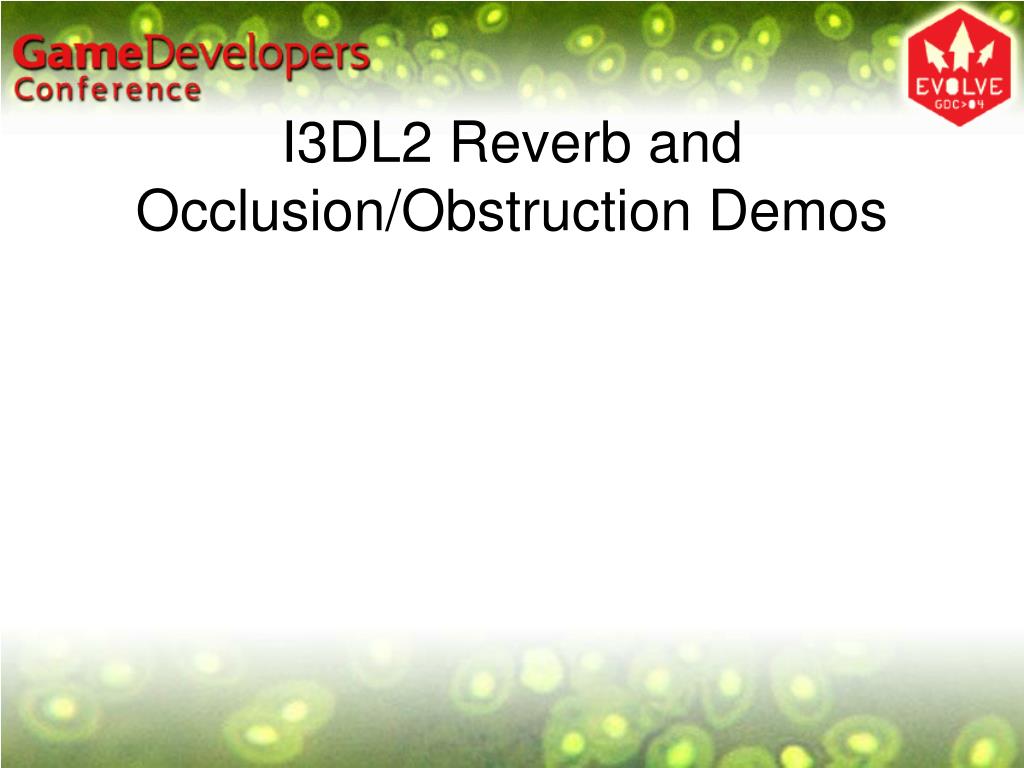 GameDevelopers Conference

EVOLVE GDC>04

I3DL2 Reverb and Occlusion/Obstruction Demos